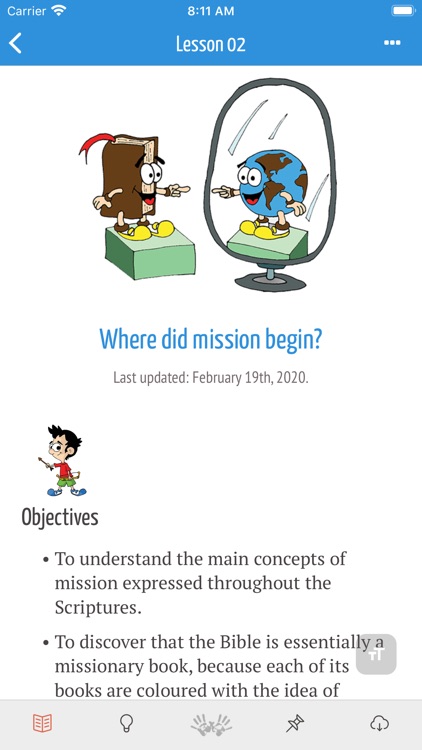 Carrier
8:11 AM

Lesson 02

Where did mission begin?

Last updated: February 19th, 2020.

Objectives

• To understand the main concepts of mission expressed throughout the Scriptures.

• To discover that the Bible is essentially a missionary book, because each of its books are coloured with the idea of